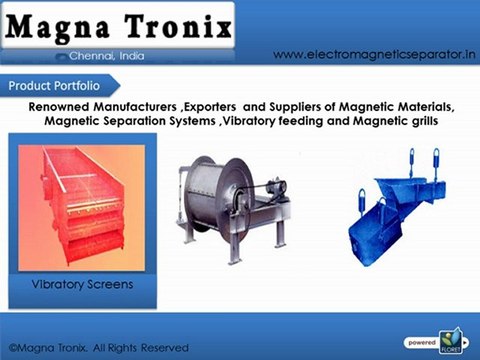 Magna Tronix
Chennai, India
www.electromagneticseparator.in

Product Portfolio

Renowned Manufacturers ,Exporters and Suppliers of Magnetic Materials, Magnetic Separation Systems ,Vibratory feeding and Magnetic grills

Vibratory Screens

©Magna Tronix. All Rights Reserved

powered
FLORET